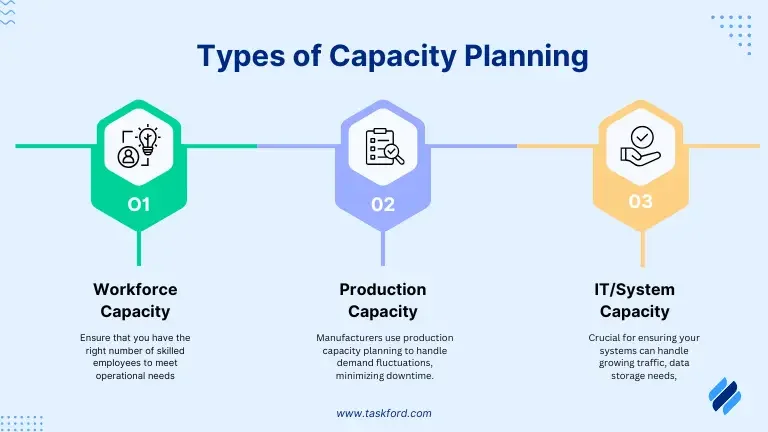 Types of Capacity Planning

01

Workforce Capacity

Ensure that you have the right number of skilled employees to meet operational needs

02

Production Capacity

Manufacturers use production capacity planning to handle demand fluctuations, minimizing downtime.

03

IT/System Capacity

Crucial for ensuring your systems can handle growing traffic, data storage needs,

www.taskford.com